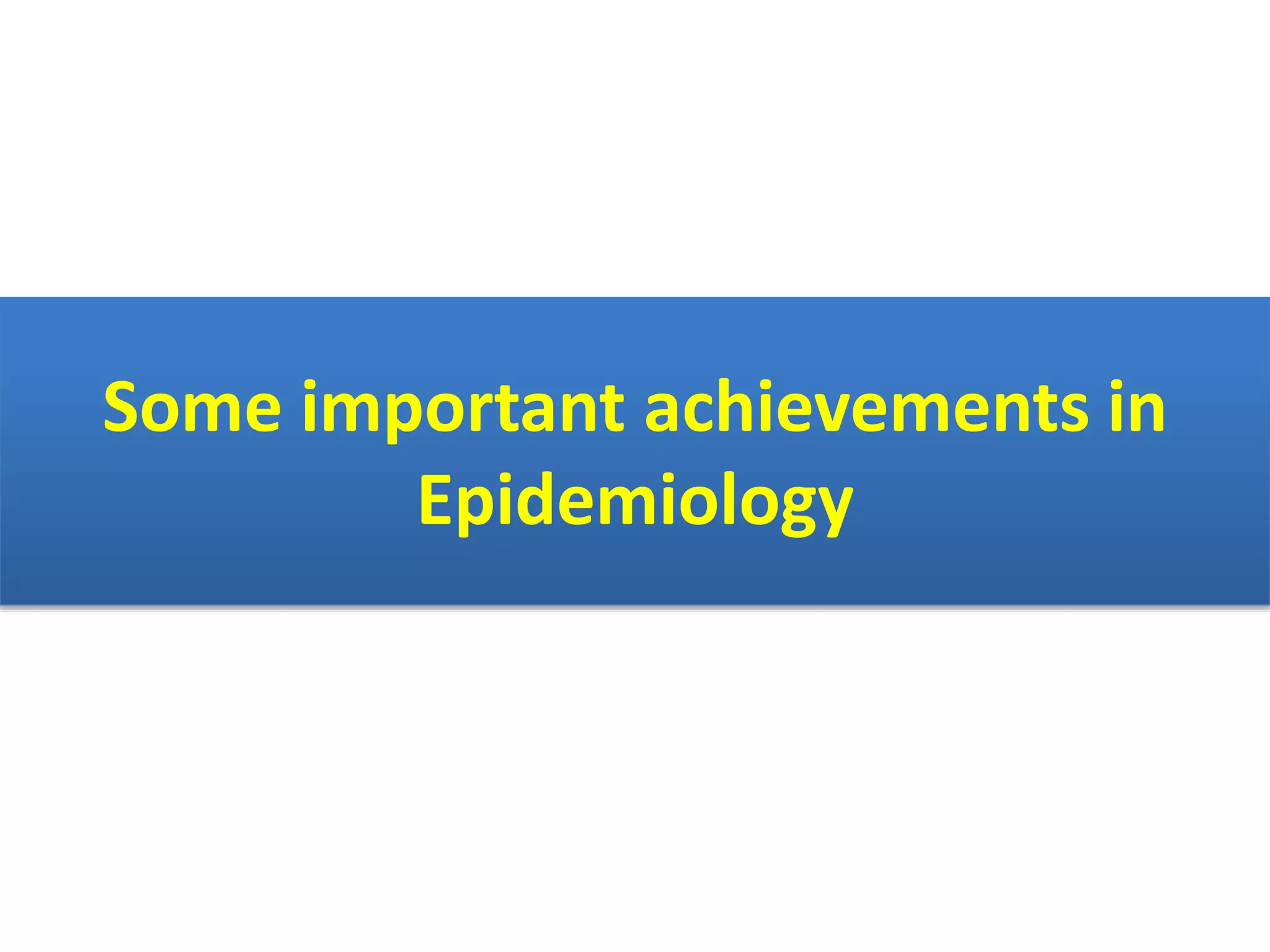 Some important achievements in Epidemiology